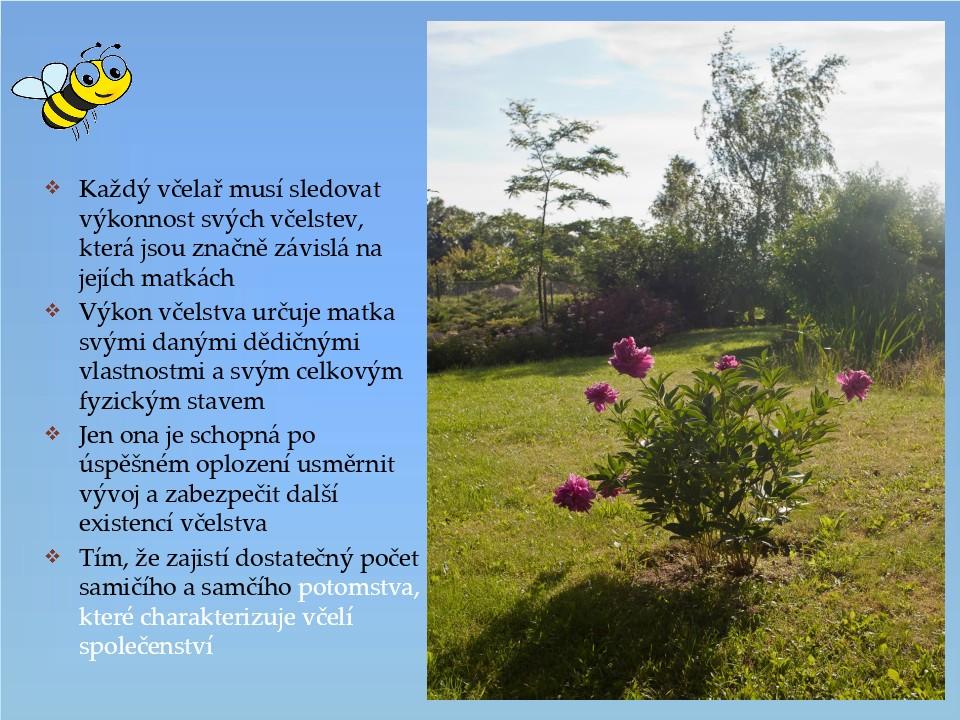 ❖ Každý včelař musí sledovat výkonnost svých včelstev, která jsou značně závislá na jejích matkách

❖ Výkon včelstva určuje matka svými danými dědičnými vlastnostmi a svým celkovým fyzickým stavem

❖ Jen ona je schopná po úspěšném oplození usměrnit vývoj a zabezpečit další existencí včelstva

❖ Tím, že zajistí dostatečný počet samičího a samčího potomstva, které charakterizuje včelí společenství